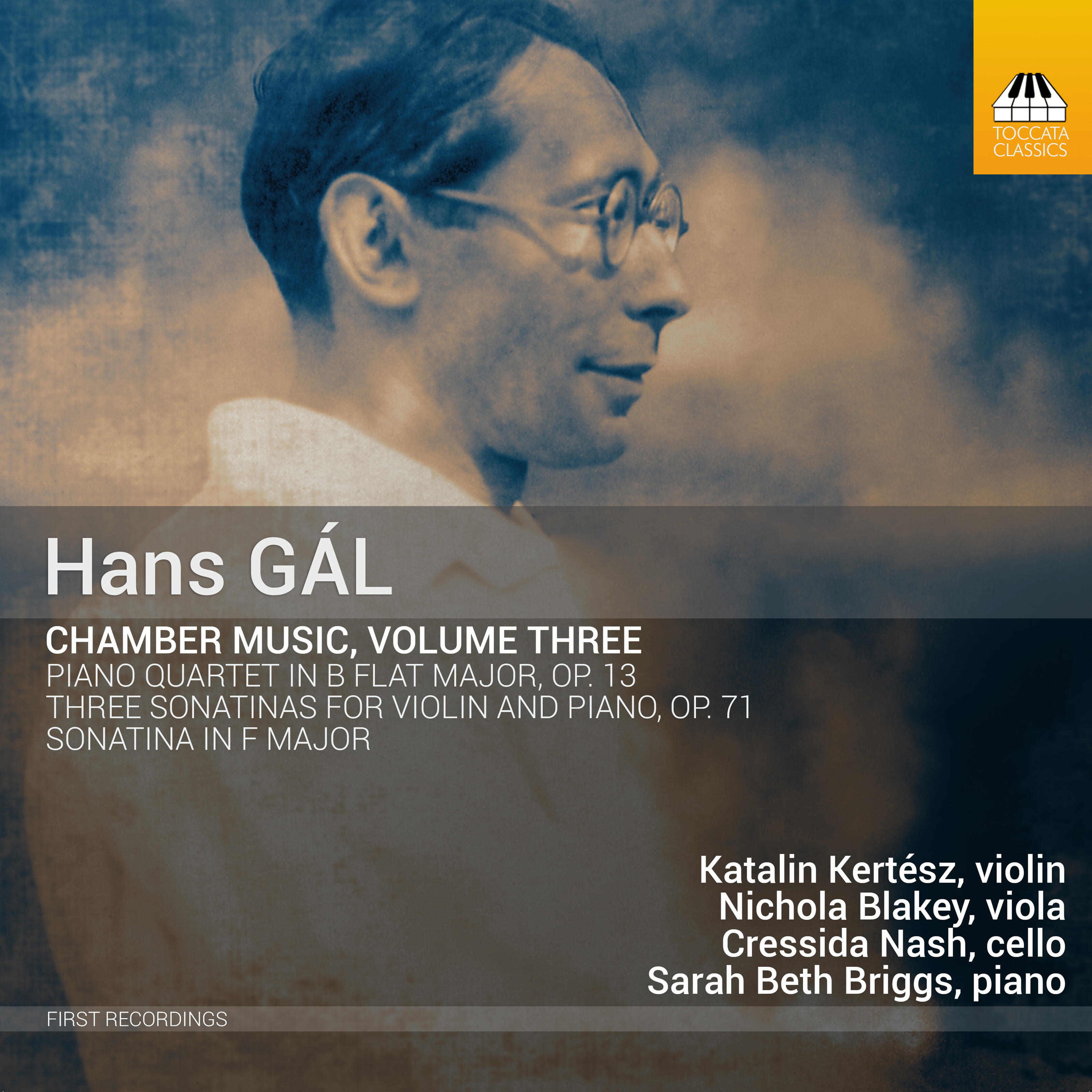 TOCCATA CLASSICS

Hans GÁL

CHAMBER MUSIC, VOLUME THREE
PIANO QUARTET IN B FLAT MAJOR, OP. 13
THREE SONATINAS FOR VIOLIN AND PIANO, OP. 71
SONATINA IN F MAJOR

Katalin Kertész, violin
Nichola Blakey, viola
Cressida Nash, cello
Sarah Beth Briggs, piano

FIRST RECORDINGS